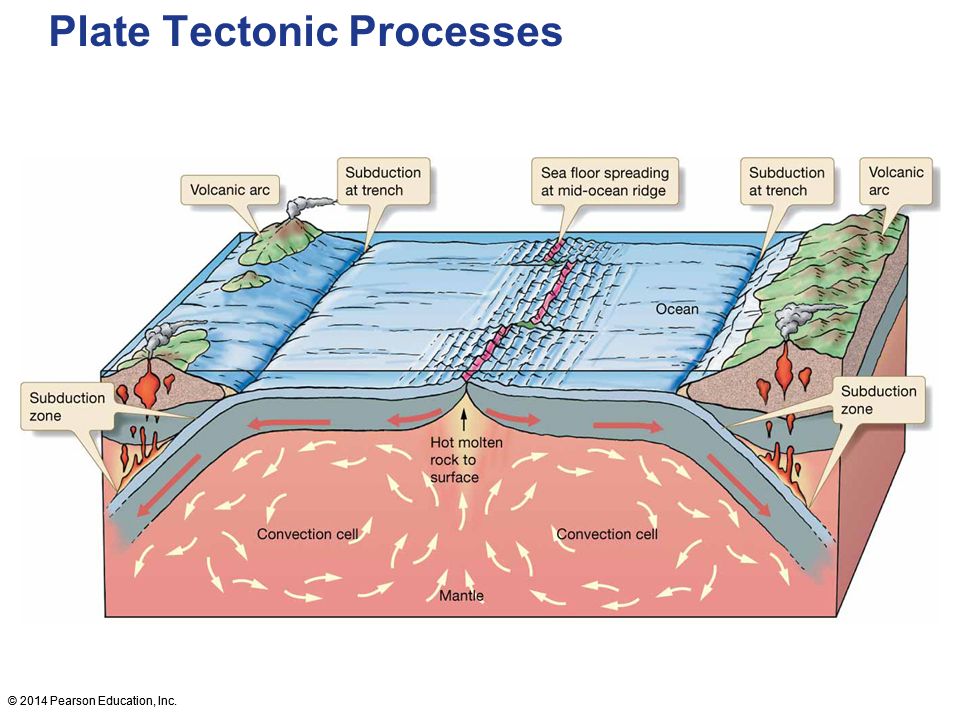 Plate Tectonic Processes

Volcanic arc

Subduction at trench

Sea floor spreading at mid-ocean ridge

Subduction at trench

Volcanic arc

Ocean

Subduction zone

Subduction zone

Hot molten rock to surface

Convection cell

Convection cell

Mantle

© 2014 Pearson Education, Inc.